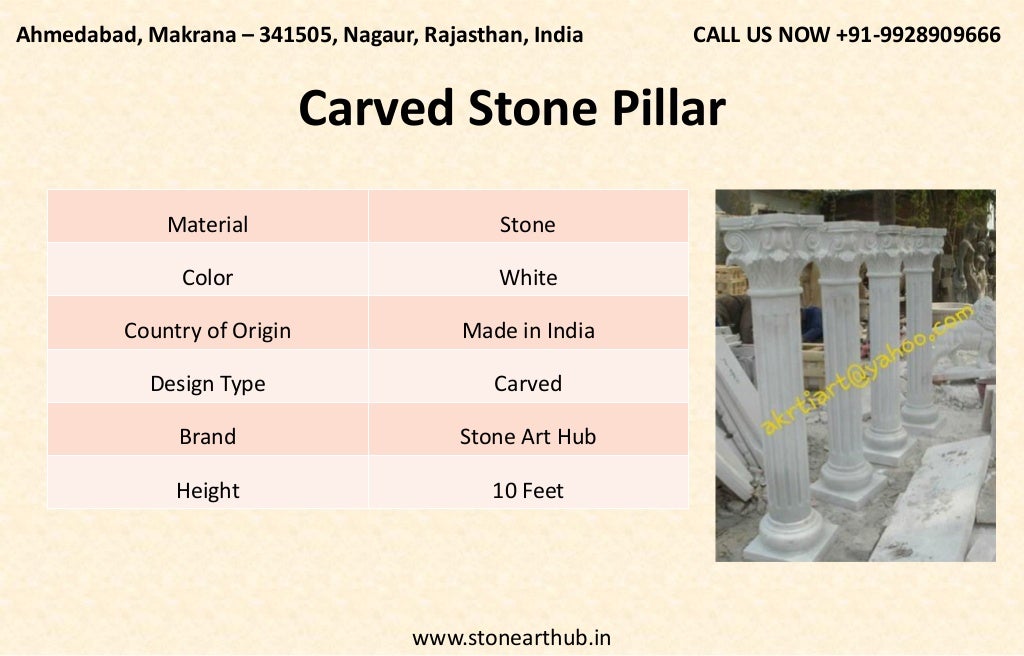 Ahmedabad, Makrana – 341505, Nagaur, Rajasthan, India CALL US NOW +91-9928909666

Carved Stone Pillar

| Material | Stone |
|---|---|
| Color | White |
| Country of Origin | Made in India |
| Design Type | Carved |
| Brand | Stone Art Hub |
| Height | 10 Feet |

akrtiart@yahoo.com

www.stonearthub.in